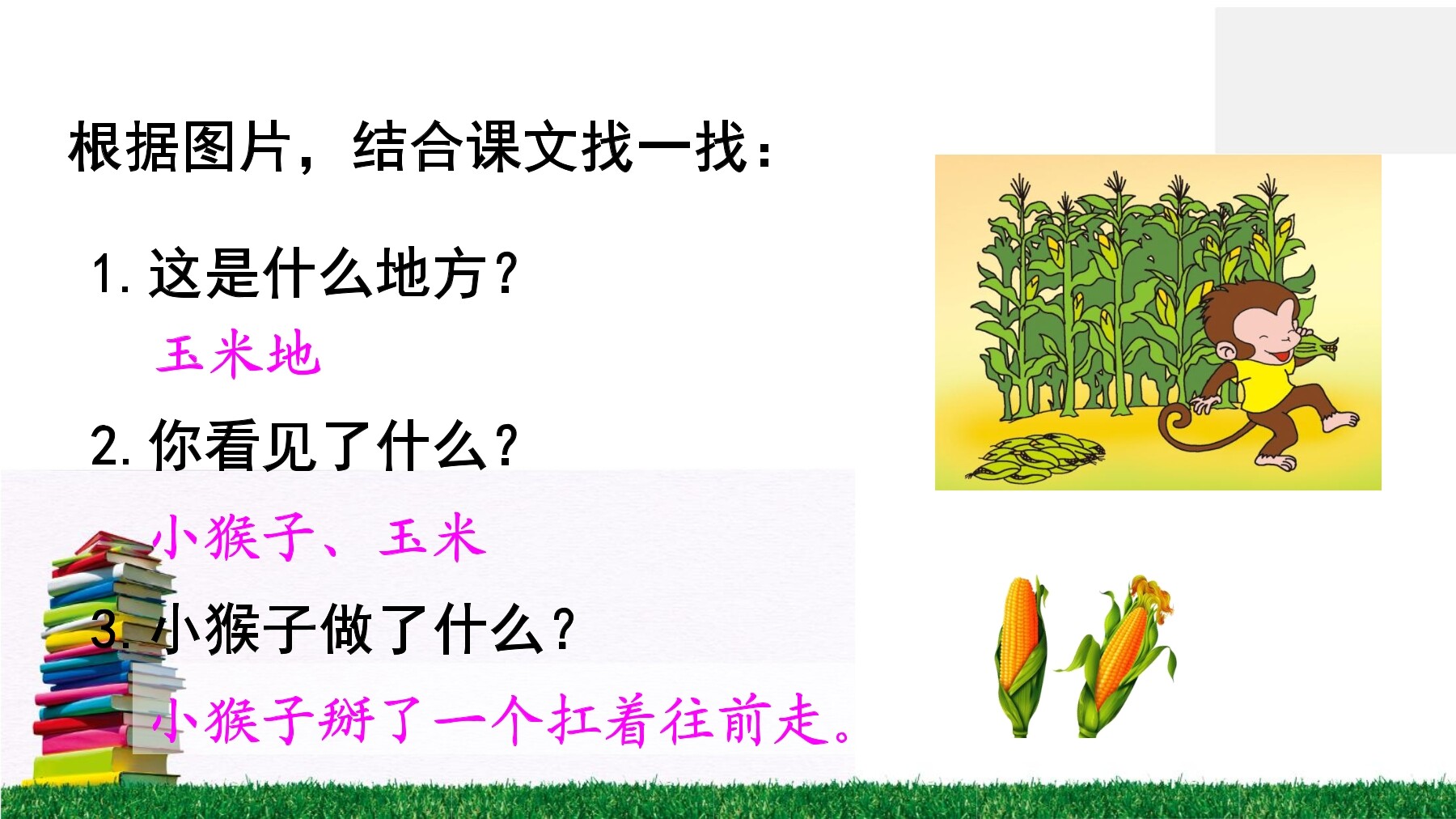 根据图片，结合课文找一找：

1. 这是什么地方？

玉米地

2. 你看见了什么？

小猴子、玉米

3. 小猴子做了什么？

小猴子掰了一个扛着往前走。